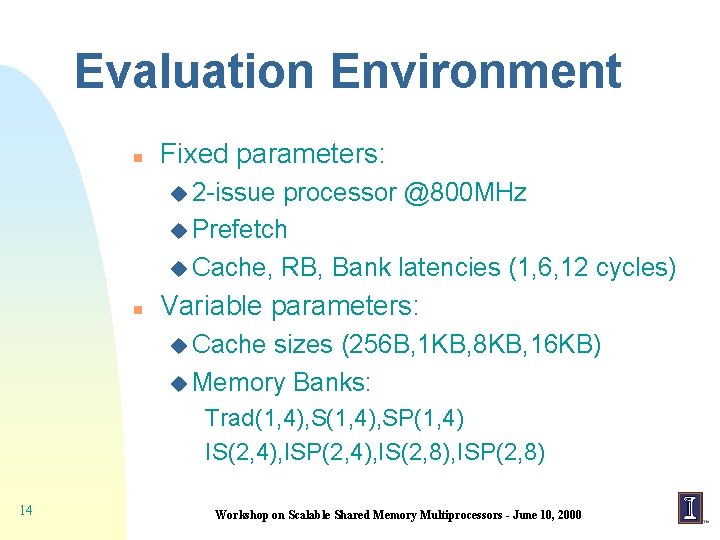 Evaluation Environment

Fixed parameters:

2-issue processor @800MHz

Prefetch

Cache, RB, Bank latencies (1,6,12 cycles)

Variable parameters:

Cache sizes (256B,1KB,8KB,16KB)

Memory Banks:

Trad(1,4),S(1,4),SP(1,4)
IS(2,4),ISP(2,4),IS(2,8),ISP(2,8)

14

Workshop on Scalable Shared Memory Multiprocessors - June 10, 2000

I